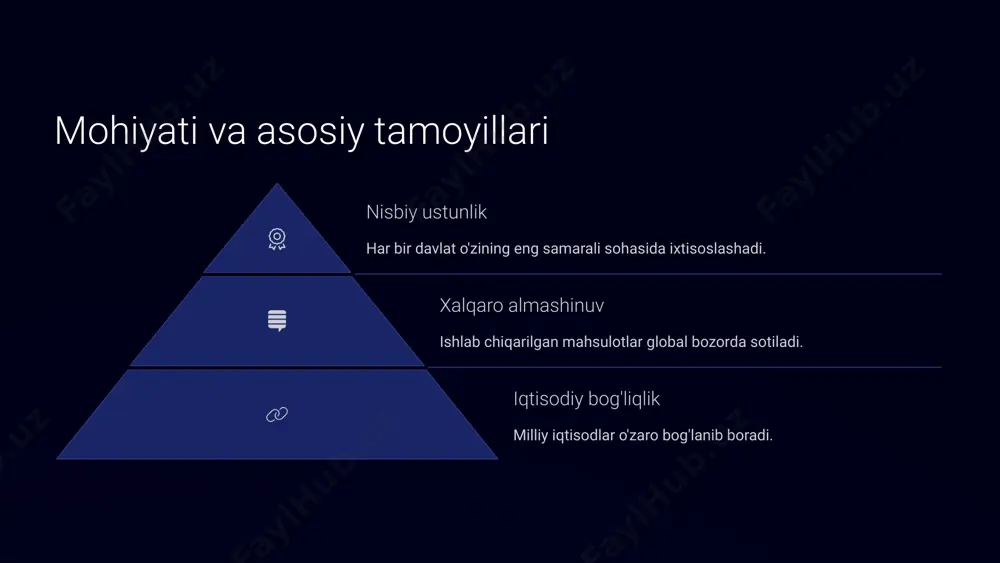 Mohiyati va asosiy tamoyillari

Nisbiy ustunlik

Har bir davlat o'zining eng samarali sohasida ixtisoslashadi.

Xalqaro almashinuv

Ishlab chiqarilgan mahsulotlar global bozorda sotiladi.

Iqtisodiy bog'liqlik

Milliy iqtisodlar o'zaro bog'lanib boradi.

FaylHub.uz